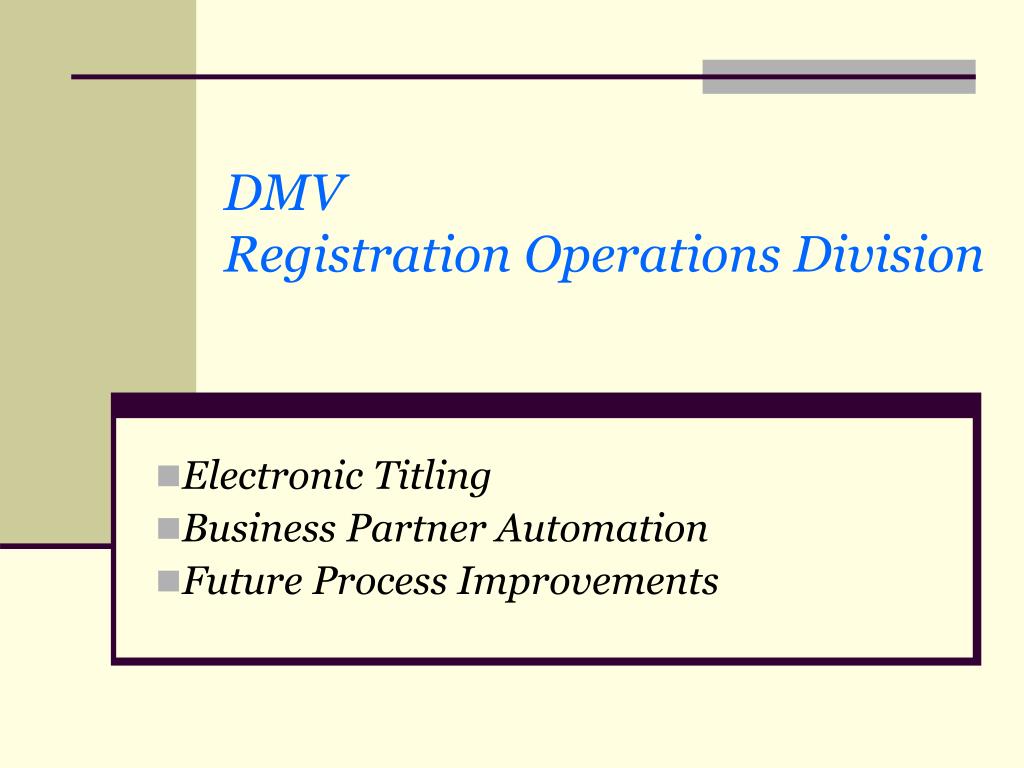 DMV
Registration Operations Division

Electronic Titling
Business Partner Automation
Future Process Improvements